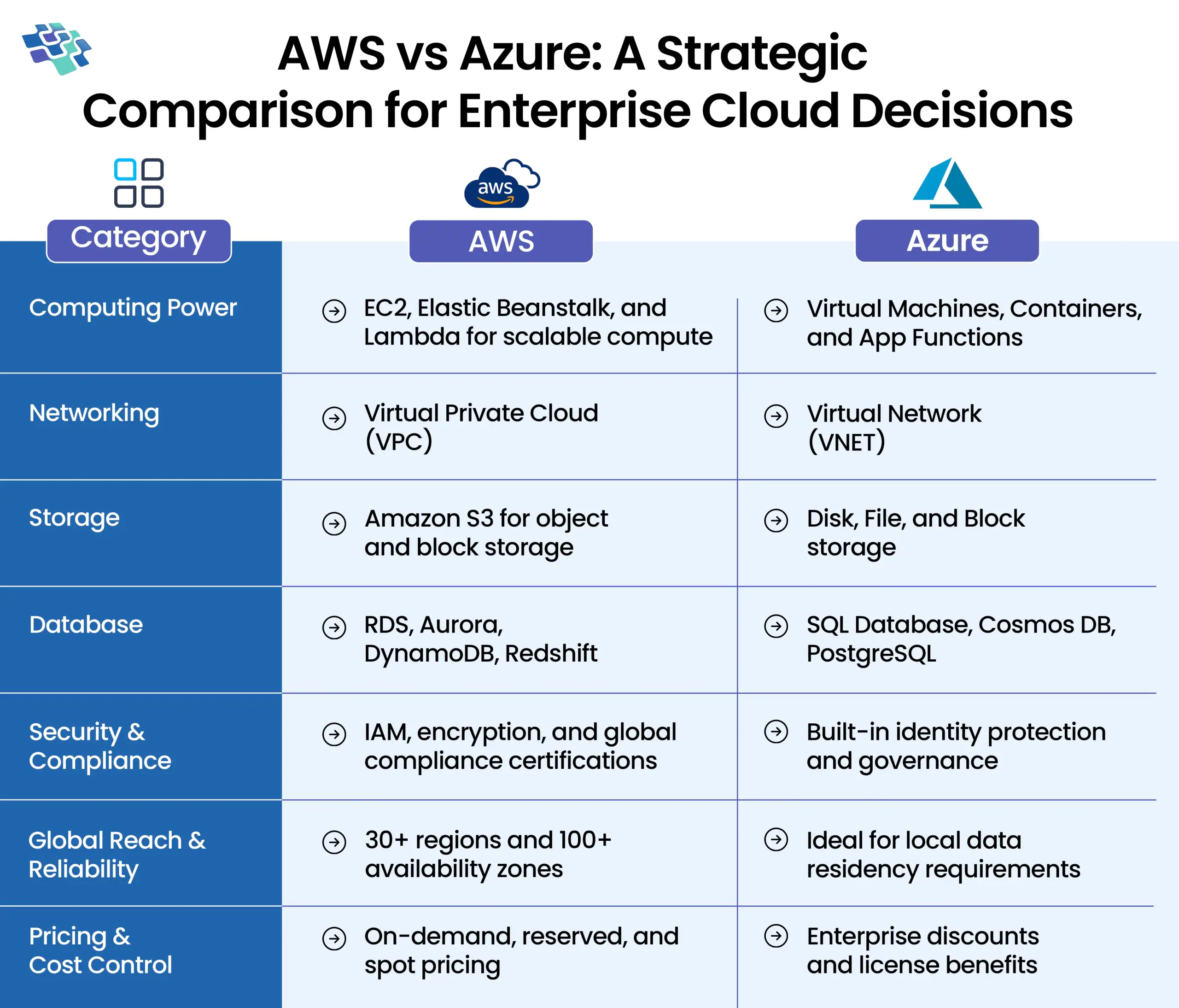 AWS vs Azure: A Strategic Comparison for Enterprise Cloud Decisions

aws

| Category | AWS | Azure |
|---|---|---|
| Computing Power | EC2, Elastic Beanstalk, and Lambda for scalable compute | Virtual Machines, Containers, and App Functions |
| Networking | Virtual Private Cloud (VPC) | Virtual Network (VNET) |
| Storage | Amazon S3 for object and block storage | Disk, File, and Block storage |
| Database | RDS, Aurora, DynamoDB, Redshift | SQL Database, Cosmos DB, PostgreSQL |
| Security & Compliance | IAM, encryption, and global compliance certifications | Built-in identity protection and governance |
| Global Reach & Reliability | 30+ regions and 100+ availability zones | Ideal for local data residency requirements |
| Pricing & Cost Control | On-demand, reserved, and spot pricing | Enterprise discounts and license benefits |